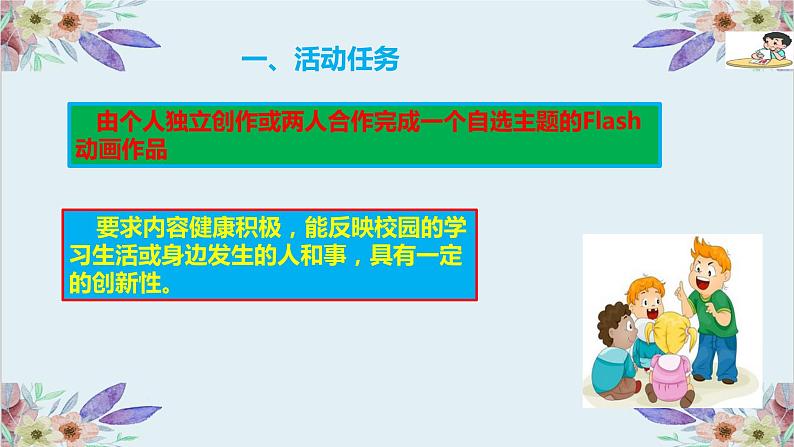 一、活动任务

由个人独立创作或两人合作完成一个自选主题的Flash动画作品

要求内容健康积极，能反映校园的学习生活或身边发生的人和事，具有一定的创新性。